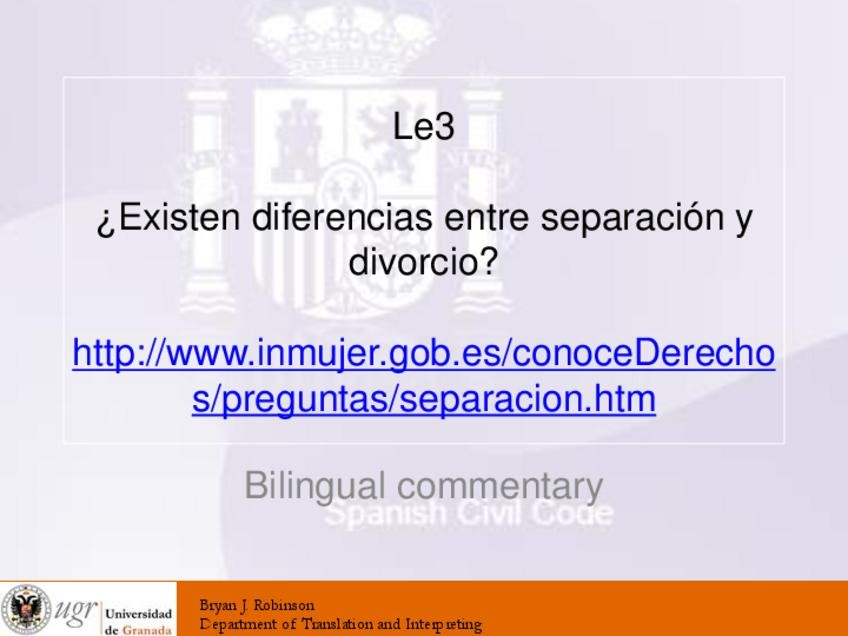 Le3

¿Existen diferencias entre separación y divorcio?

http://www.inmujer.gob.es/conoceDerechos/preguntas/separacion.htm

Bilingual commentary

Spanish Civil Code

ugr Universidad de Granada

Bryan J. Robinson
Department of Translation and Interpreting